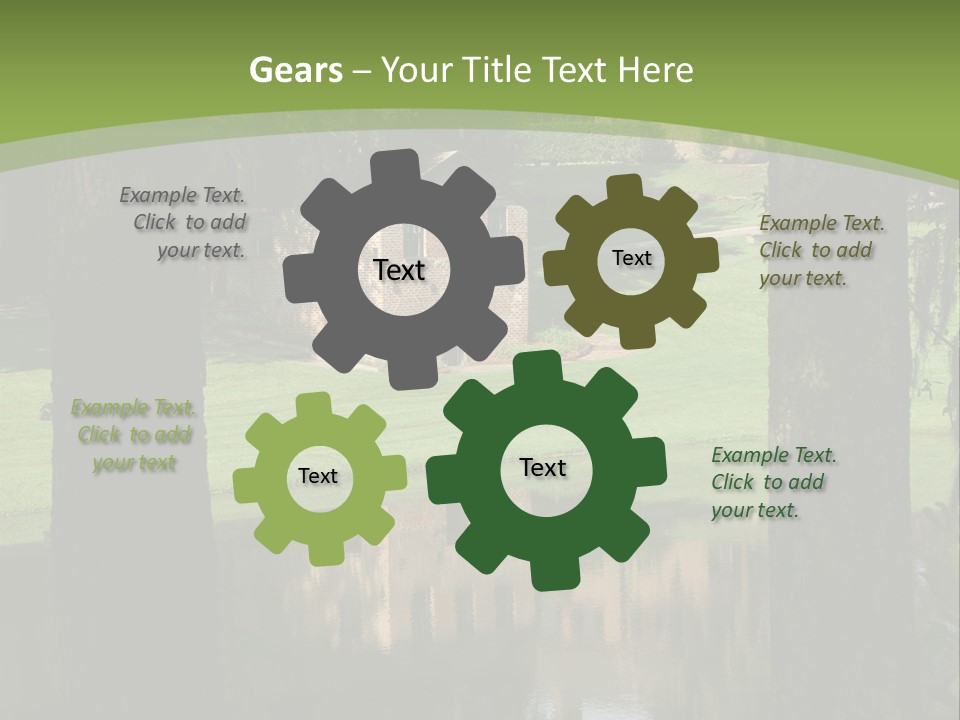 Gears – Your Title Text Here

Example Text. Click to add your text.

Text

Text

Example Text. Click to add your text.

Example Text. Click to add your text

Text

Text

Example Text. Click to add your text.